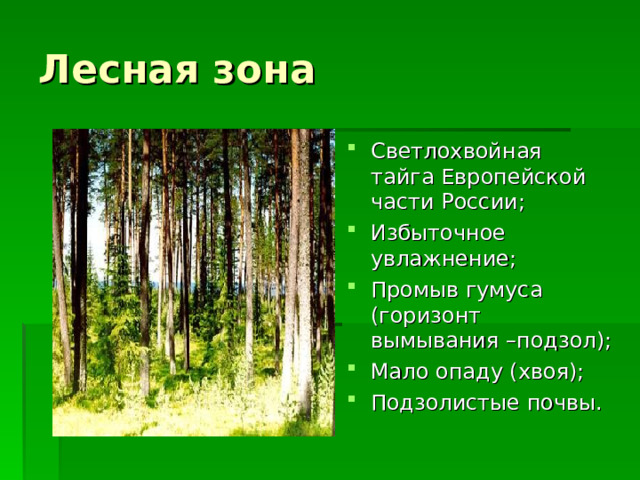 Лесная зона

- Светлохвойная тайга Европейской части России;
- Избыточное увлажнение;
- Промыв гумуса (горизонт вымывания –подзол);
- Мало опаду (хвоя);
- Подзолистые почвы.